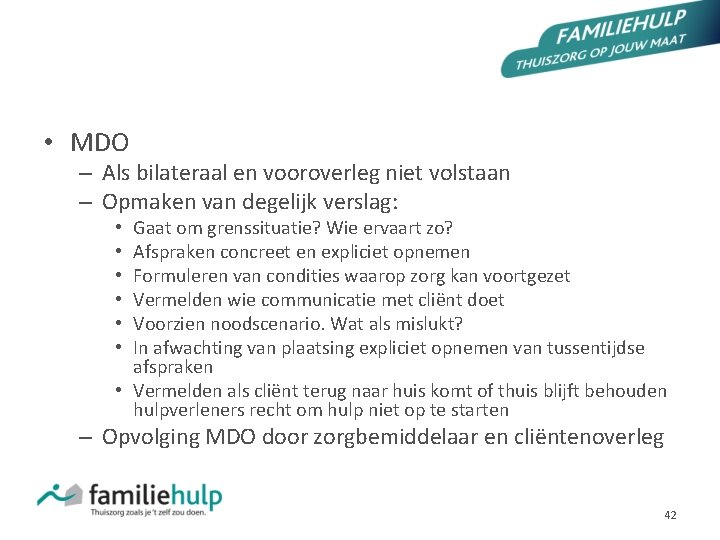 FAMILIEHULP
THUISZORG OP JOUW MAAT

• MDO
– Als bilateraal en vooroverleg niet volstaan
– Opmaken van degelijk verslag:
• Gaat om grenssituatie? Wie ervaart zo?
• Afspraken concreet en expliciet opnemen
• Formuleren van condities waarop zorg kan voortgezet
• Vermelden wie communicatie met cliënt doet
• Voorzien noodscenario. Wat als mislukt?
• In afwachting van plaatsing expliciet opnemen van tussentijdse afspraken
• Vermelden als cliënt terug naar huis komt of thuis blijft behouden hulpverleners recht om hulp niet op te starten
– Opvolging MDO door zorgbemiddelaar en cliëntenoverleg

familiehulp
Thuiszorg zoals je 't zelf zou doen.

42